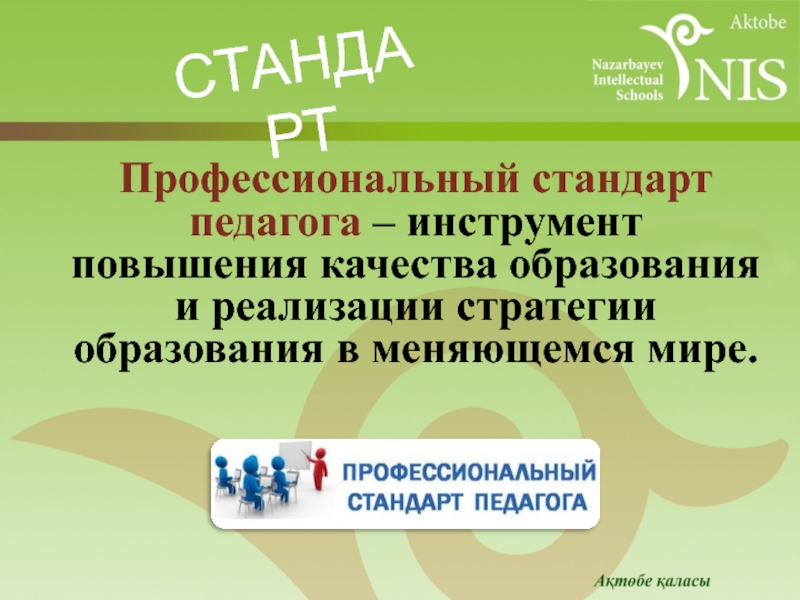 СТАНДА РТ

Aktobe

Nazarbayev Intellectual Schools NIS

Профессиональный стандарт педагога – инструмент повышения качества образования и реализации стратегии образования в меняющемся мире.

ПРОФЕССИОНАЛЬНЫЙ СТАНДАРТ ПЕДАГОГА

Ақтөбе қаласы